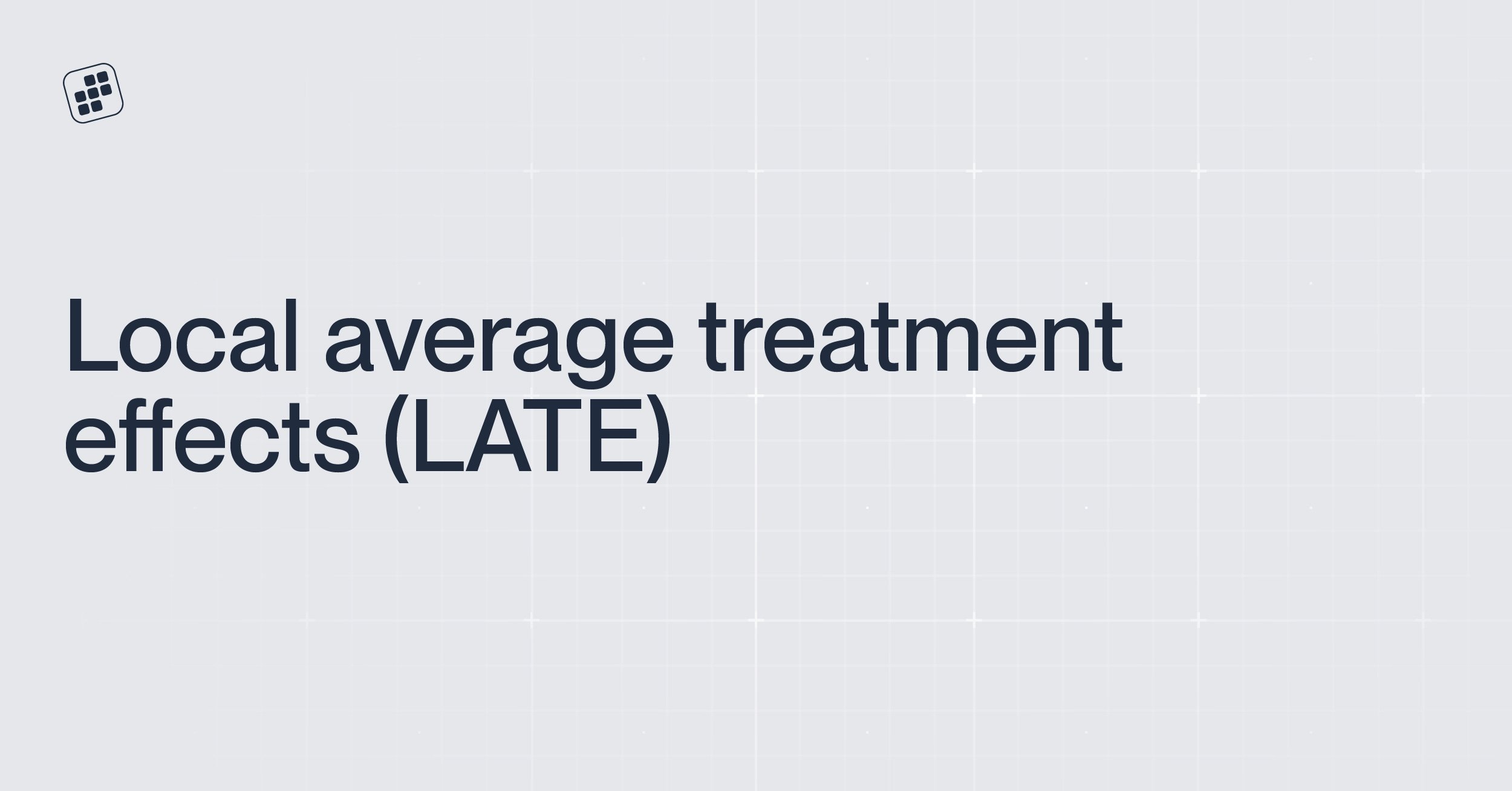 Local average treatment effects (LATE)